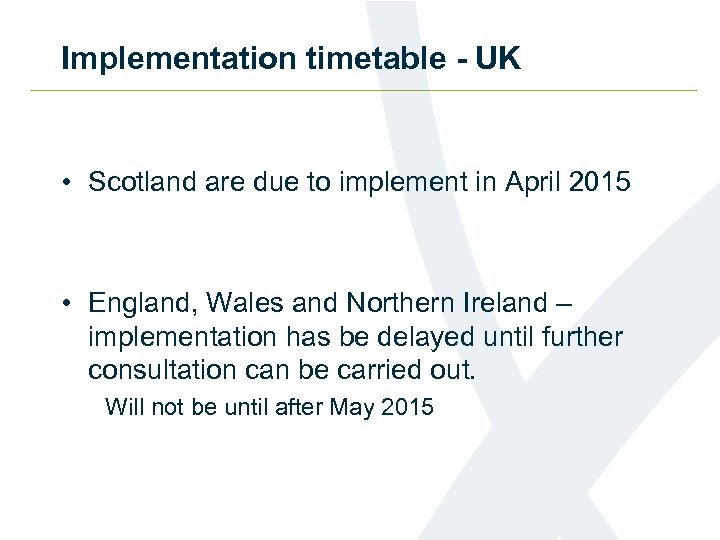 Implementation timetable - UK

• Scotland are due to implement in April 2015

• England, Wales and Northern Ireland – implementation has be delayed until further consultation can be carried out.

Will not be until after May 2015